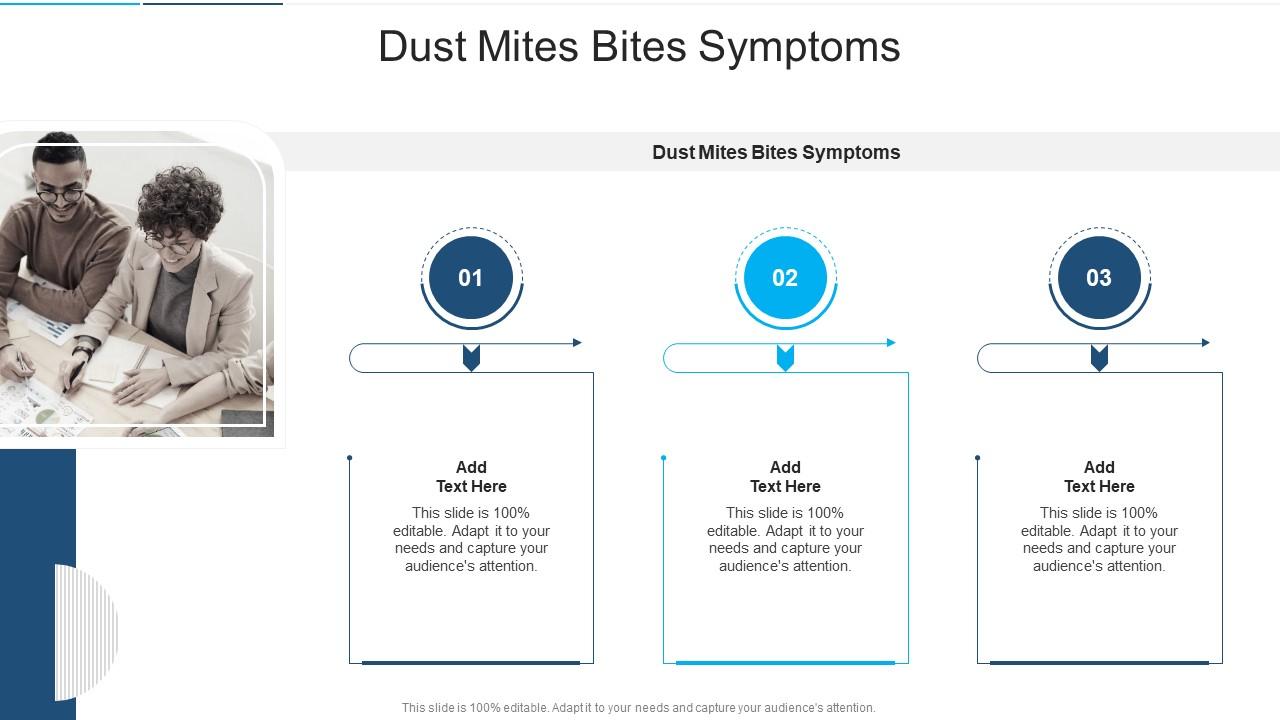 Dust Mites Bites Symptoms

Dust Mites Bites Symptoms

01

Add Text Here

This slide is 100% editable. Adapt it to your needs and capture your audience's attention.

02

Add Text Here

This slide is 100% editable. Adapt it to your needs and capture your audience's attention.

03

Add Text Here

This slide is 100% editable. Adapt it to your needs and capture your audience's attention.

This slide is 100% editable. Adapt it to your needs and capture your audience's attention.